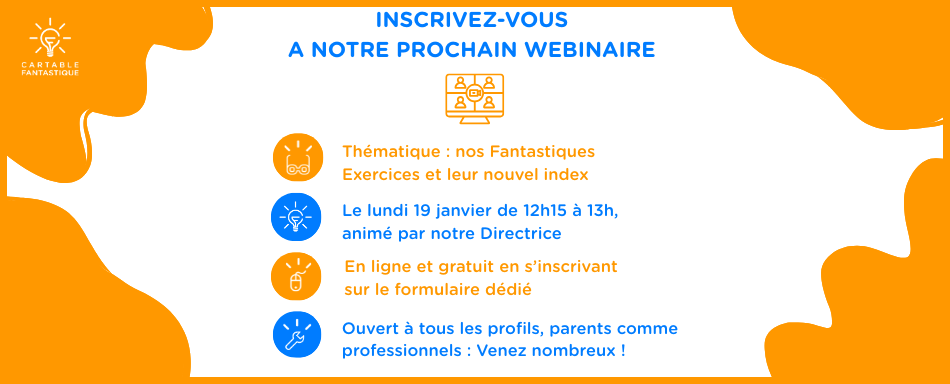 CARTABLE FANTASTIQUE

INSCRIVEZ-VOUS
A NOTRE PROCHAIN WEBINAIRE

Thématique : nos Fantastiques Exercices et leur nouvel index

Le lundi 19 janvier de 12h15 à 13h, animé par notre Directrice

En ligne et gratuit en s'inscrivant sur le formulaire dédié

Ouvert à tous les profils, parents comme professionnels : Venez nombreux !